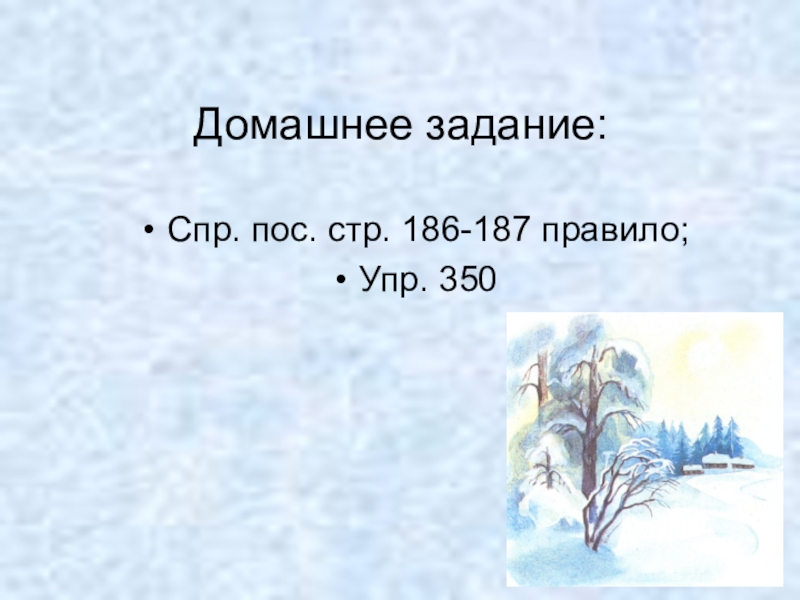 Домашнее задание:

• Спр. пос. стр. 186-187 правило;
• Упр. 350